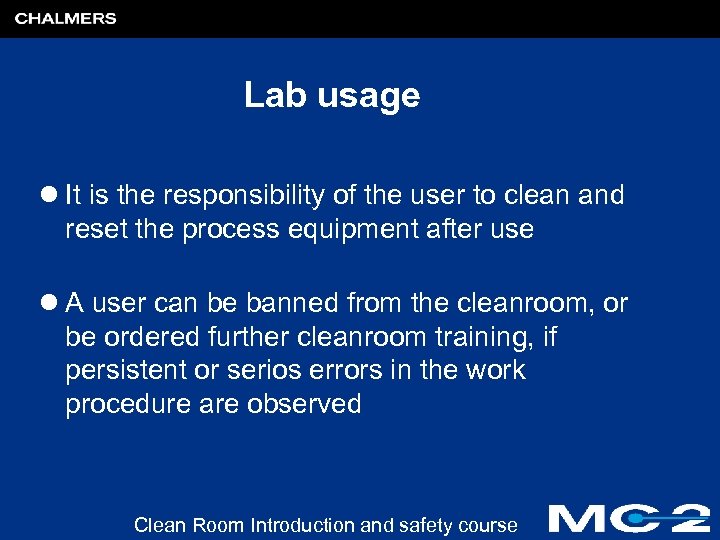 CHALMERS

Lab usage

● It is the responsibility of the user to clean and reset the process equipment after use

● A user can be banned from the cleanroom, or be ordered further cleanroom training, if persistent or serios errors in the work procedure are observed

Clean Room Introduction and safety course

MC2